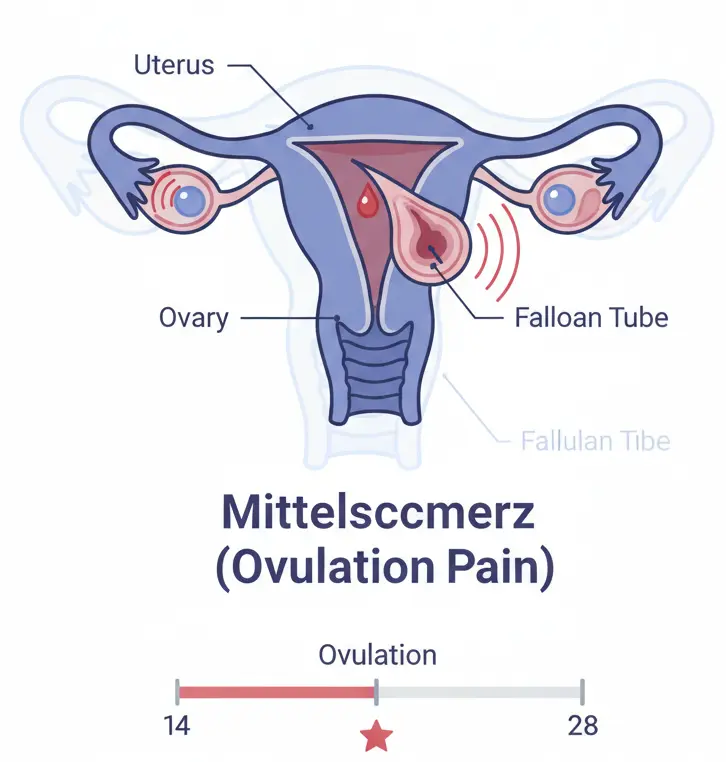 Uterus

Ovary

Falloan Tube

Fallulan Tibe

Mittelsccmerz
(Ovulation Pain)

Ovulation

14

28